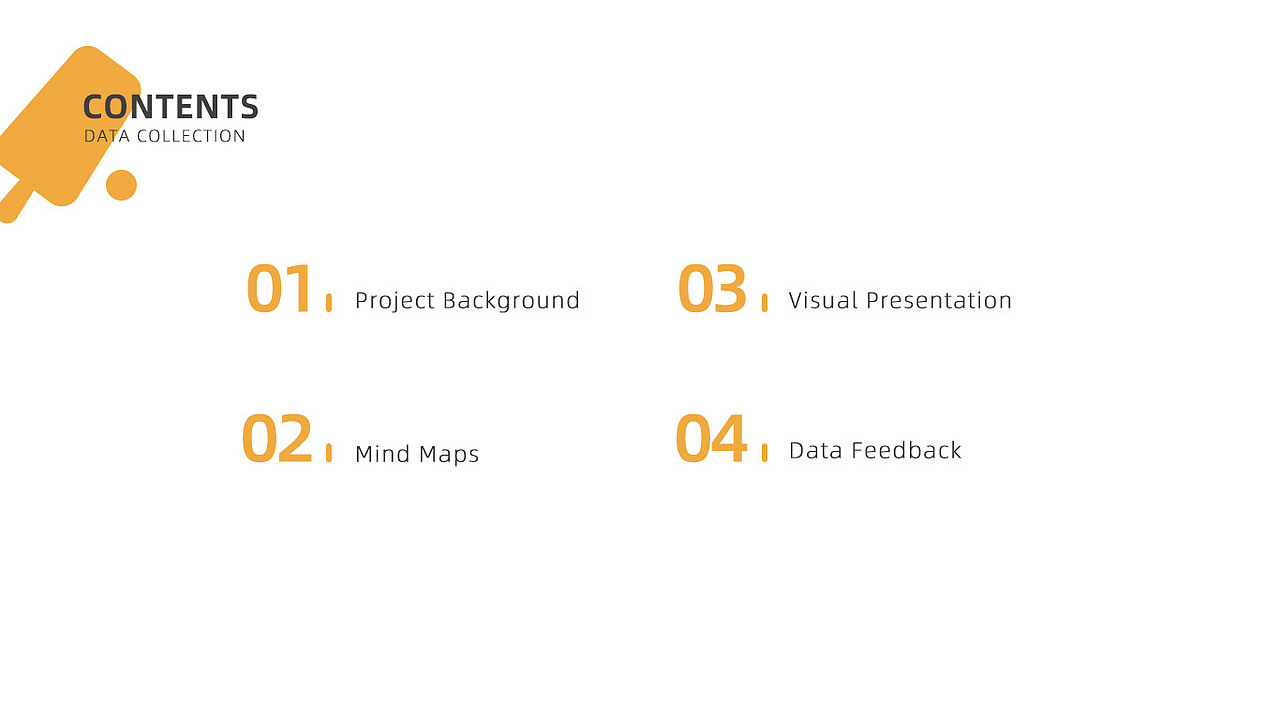 CONTENTS
DATA COLLECTION

01 Project Background

02 Mind Maps

03 Visual Presentation

04 Data Feedback